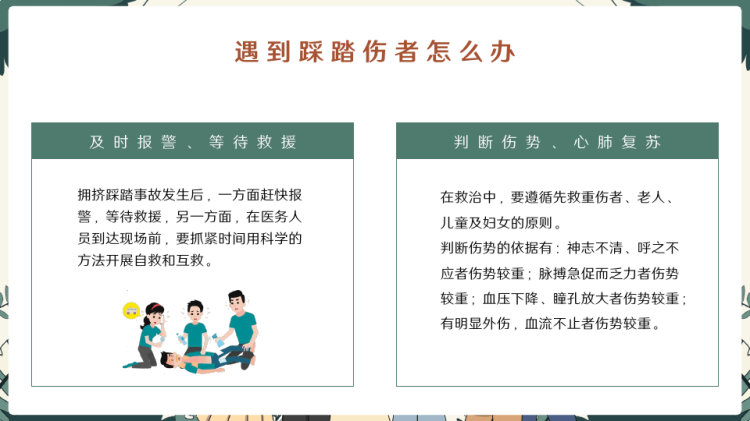 遇到踩踏伤者怎么办

及时报警、等待救援

拥挤踩踏事故发生后，一方面赶快报警，等待救援，另一方面，在医务人员到达现场前，要抓紧时间用科学的方法开展自救和互救。

判断伤势、心肺复苏

在救治中，要遵循先救重伤者、老人、儿童及妇女的原则。
判断伤势的依据有：神志不清、呼之不应者伤势较重；脉搏急促而乏力者伤势较重；血压下降、瞳孔放大者伤势较重；有明显外伤，血流不止者伤势较重。